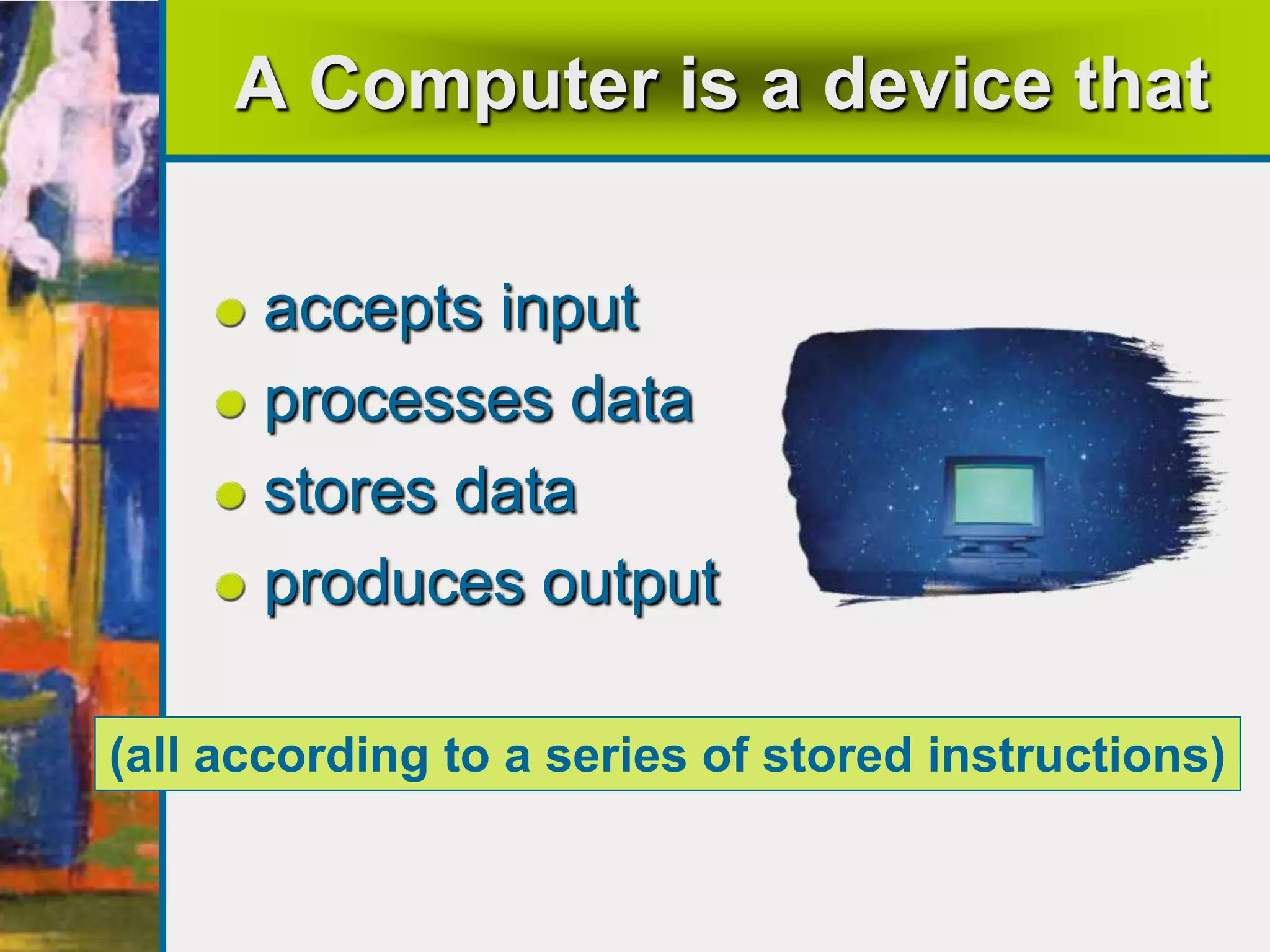 A Computer is a device that

- accepts input
- processes data
- stores data
- produces output

(all according to a series of stored instructions)